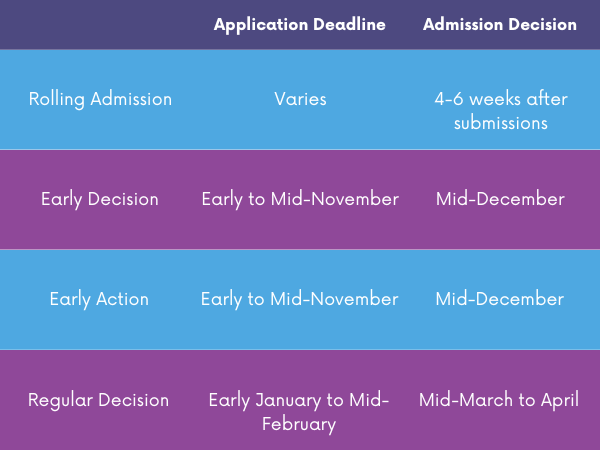 |  | Application Deadline | Admission Decision |
|---|---|---|
| Rolling Admission | Varies | 4-6 weeks after submissions |
| Early Decision | Early to Mid-November | Mid-December |
| Early Action | Early to Mid-November | Mid-December |
| Regular Decision | Early January to Mid-February | Mid-March to April |